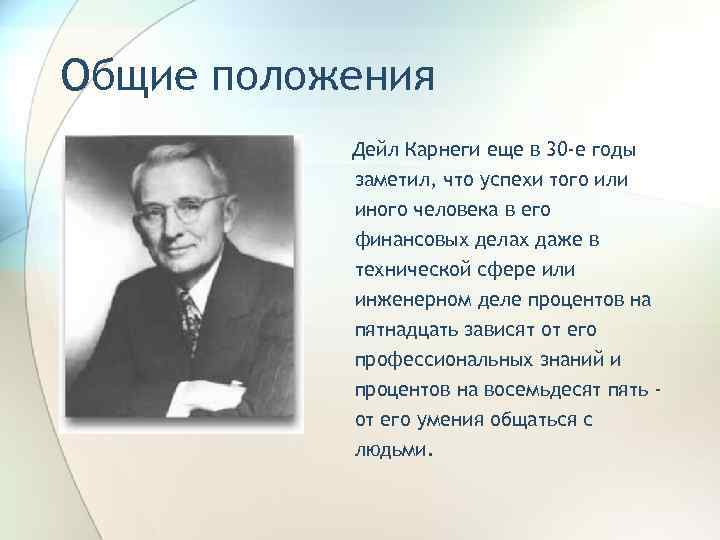 Общие положения

Дейл Карнеги еще в 30-е годы заметил, что успехи того или иного человека в его финансовых делах даже в технической сфере или инженерном деле процентов на пятнадцать зависят от его профессиональных знаний и процентов на восемьдесят пять - от его умения общаться с людьми.